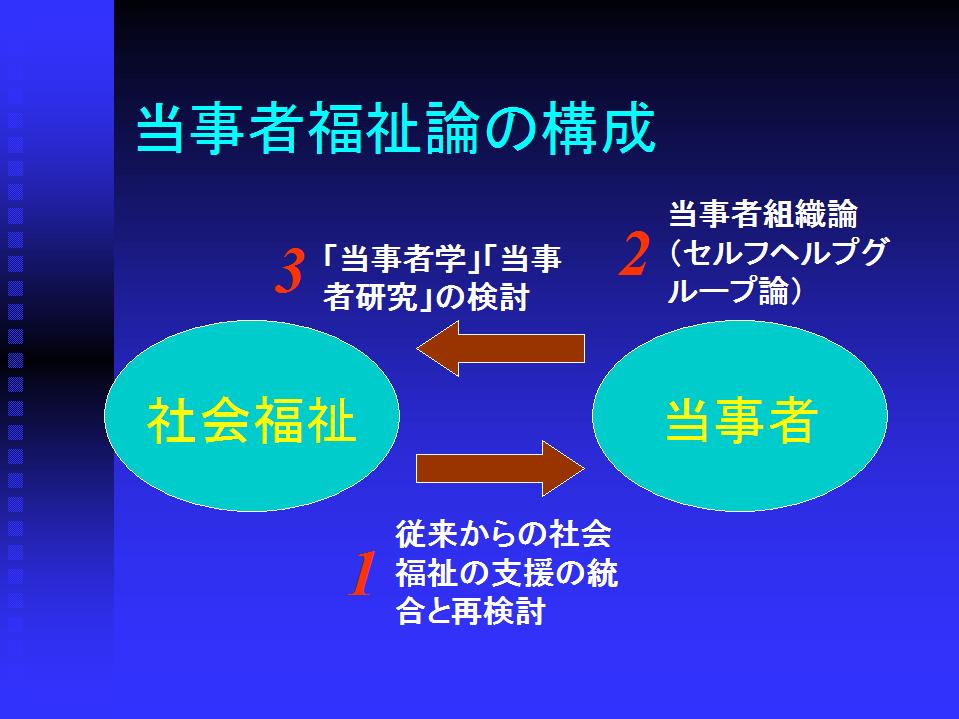 当事者福祉論の構成

3 「当事者学」「当事者研究」の検討

2 当事者組織論（セルフヘルプグループ論）

社会福祉

当事者

1 従来からの社会福祉の支援の統合と再検討